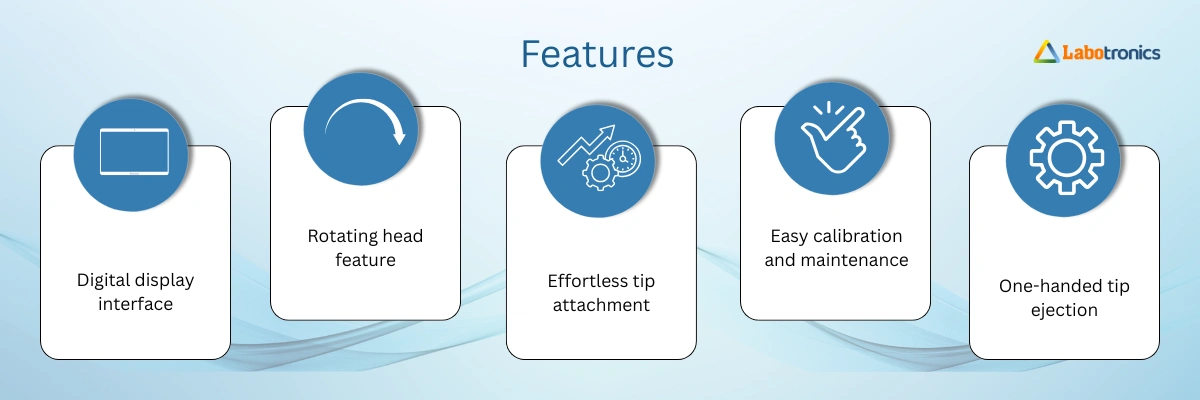 Features

Labotronics

Digital display interface

Rotating head feature

Effortless tip attachment

Easy calibration and maintenance

One-handed tip ejection